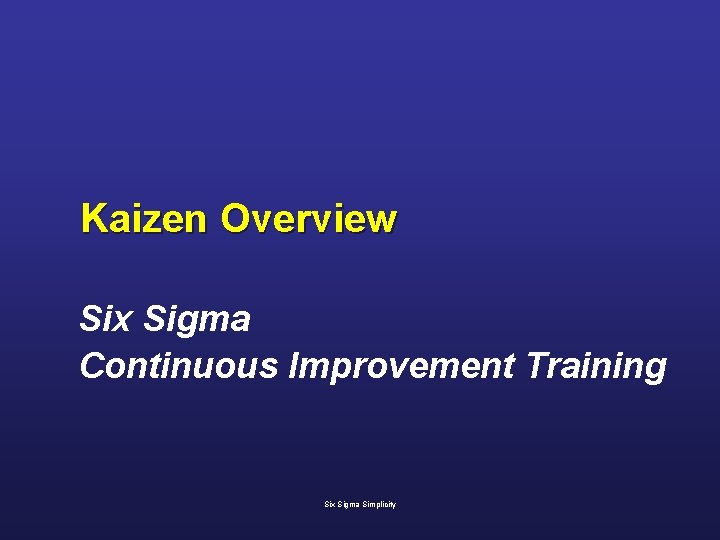 Kaizen Overview

Six Sigma
Continuous Improvement Training

Six Sigma Simplicity